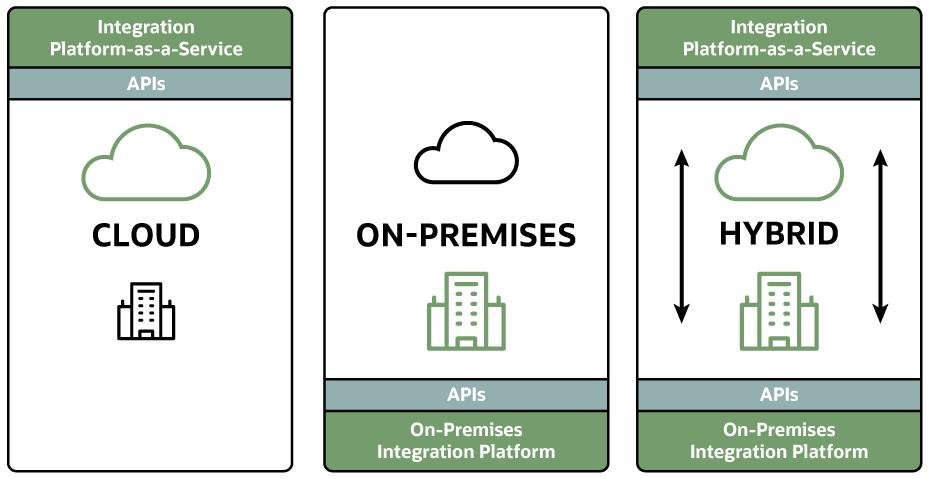 Integration Platform-as-a-Service

APIs

CLOUD

ON-PREMISES

APIs

On-Premises Integration Platform

Integration Platform-as-a-Service

APIs

HYBRID

APIs

On-Premises Integration Platform